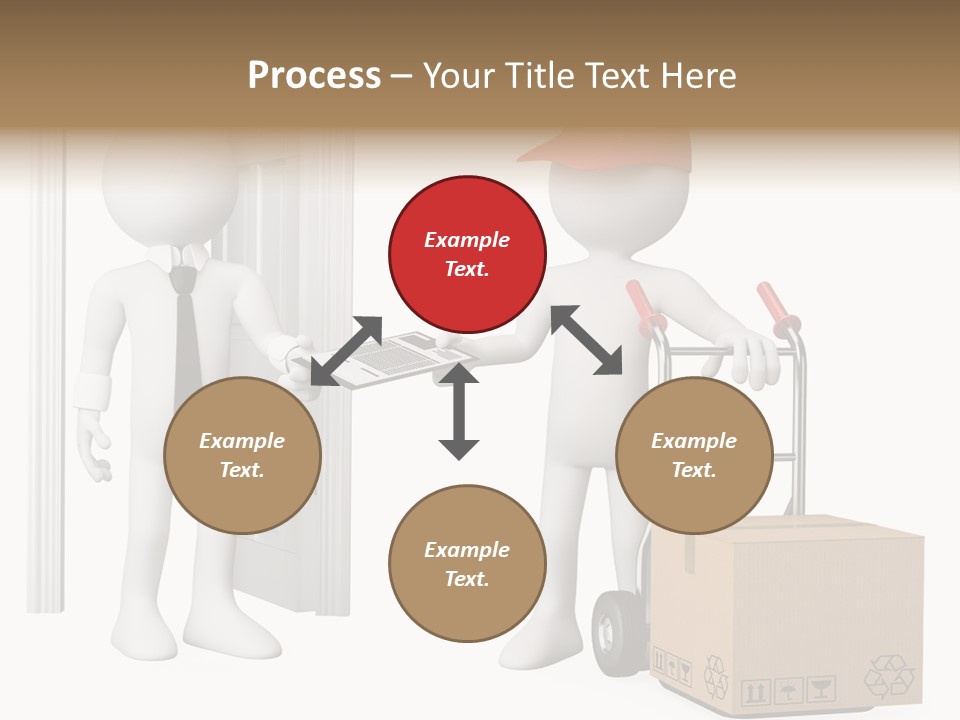 Process – Your Title Text Here

Example Text.

Example Text.

Example Text.

Example Text.